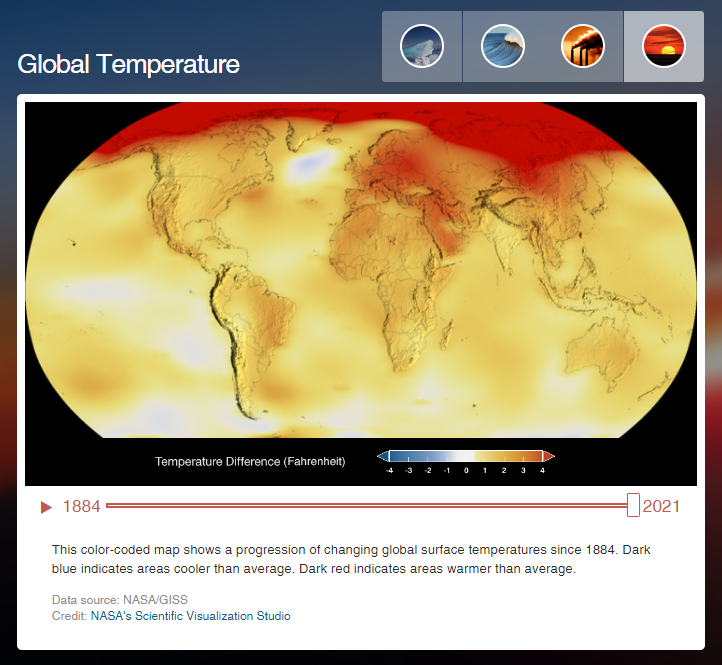 Global Temperature

Temperature Difference (Fahrenheit)

-4 -3 -2 -1 0 1 2 3 4

1884 2021

This color-coded map shows a progression of changing global surface temperatures since 1884. Dark blue indicates areas cooler than average. Dark red indicates areas warmer than average.

Data source: NASA/GISS
Credit: NASA's Scientific Visualization Studio